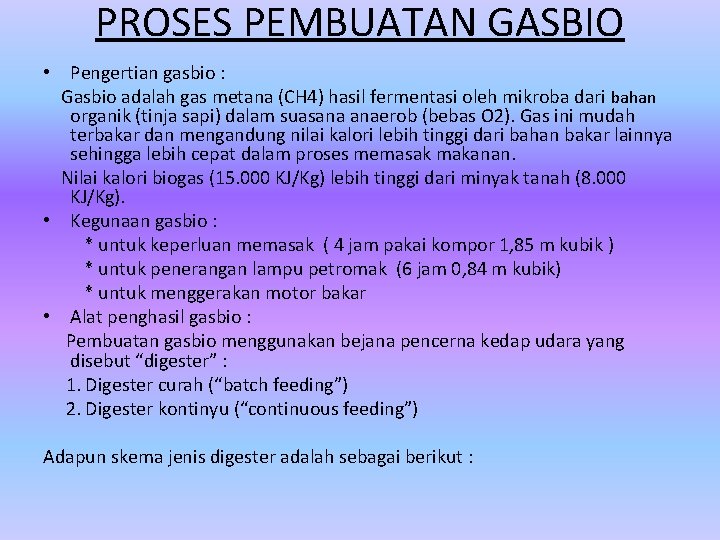 PROSES PEMBUATAN GASBIO

• Pengertian gasbio :

Gasbio adalah gas metana (CH4) hasil fermentasi oleh mikroba dari bahan organik (tinja sapi) dalam suasana anaerob (bebas O2). Gas ini mudah terbakar dan mengandung nilai kalori lebih tinggi dari bahan bakar lainnya sehingga lebih cepat dalam proses memasak makanan.

Nilai kalori biogas (15.000 KJ/Kg) lebih tinggi dari minyak tanah (8.000 KJ/Kg).

• Kegunaan gasbio :

* untuk keperluan memasak ( 4 jam pakai kompor 1,85 m kubik )
* untuk penerangan lampu petromak (6 jam 0,84 m kubik)
* untuk menggerakan motor bakar

• Alat penghasil gasbio :

Pembuatan gasbio menggunakan bejana pencerna kedap udara yang disebut “digester” :

1. Digester curah (“batch feeding”)
2. Digester kontinyu (“continuous feeding”)

Adapun skema jenis digester adalah sebagai berikut :